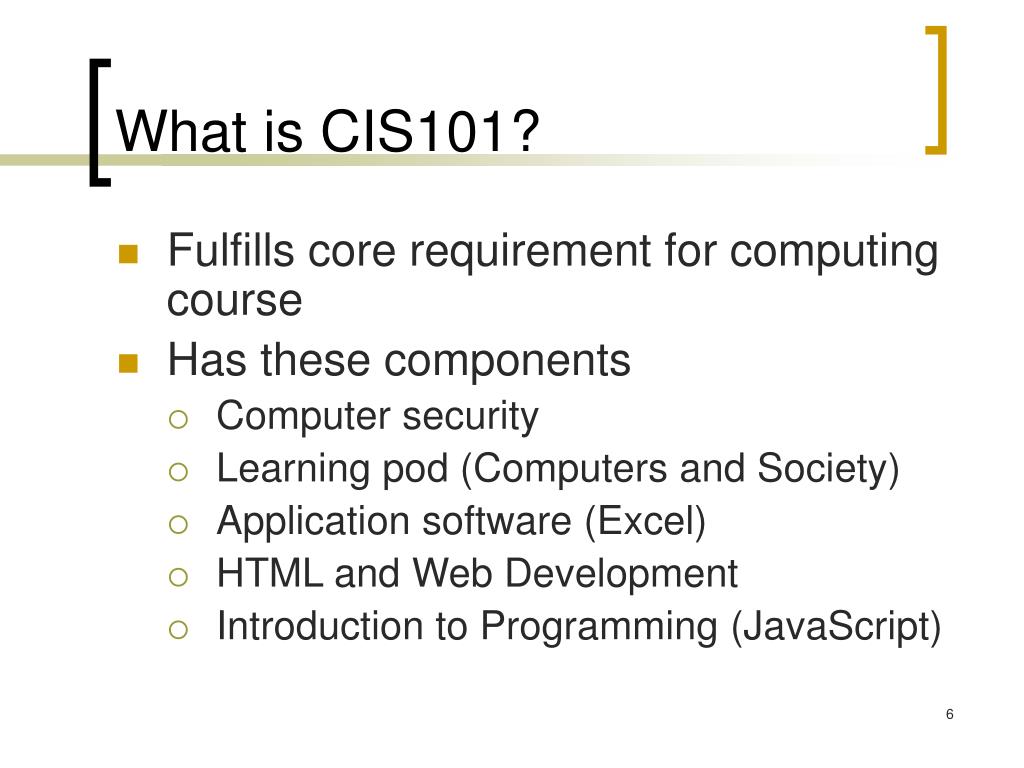 What is CIS101?

- Fulfills core requirement for computing course
- Has these components
  - Computer security
  - Learning pod (Computers and Society)
  - Application software (Excel)
  - HTML and Web Development
  - Introduction to Programming (JavaScript)

6